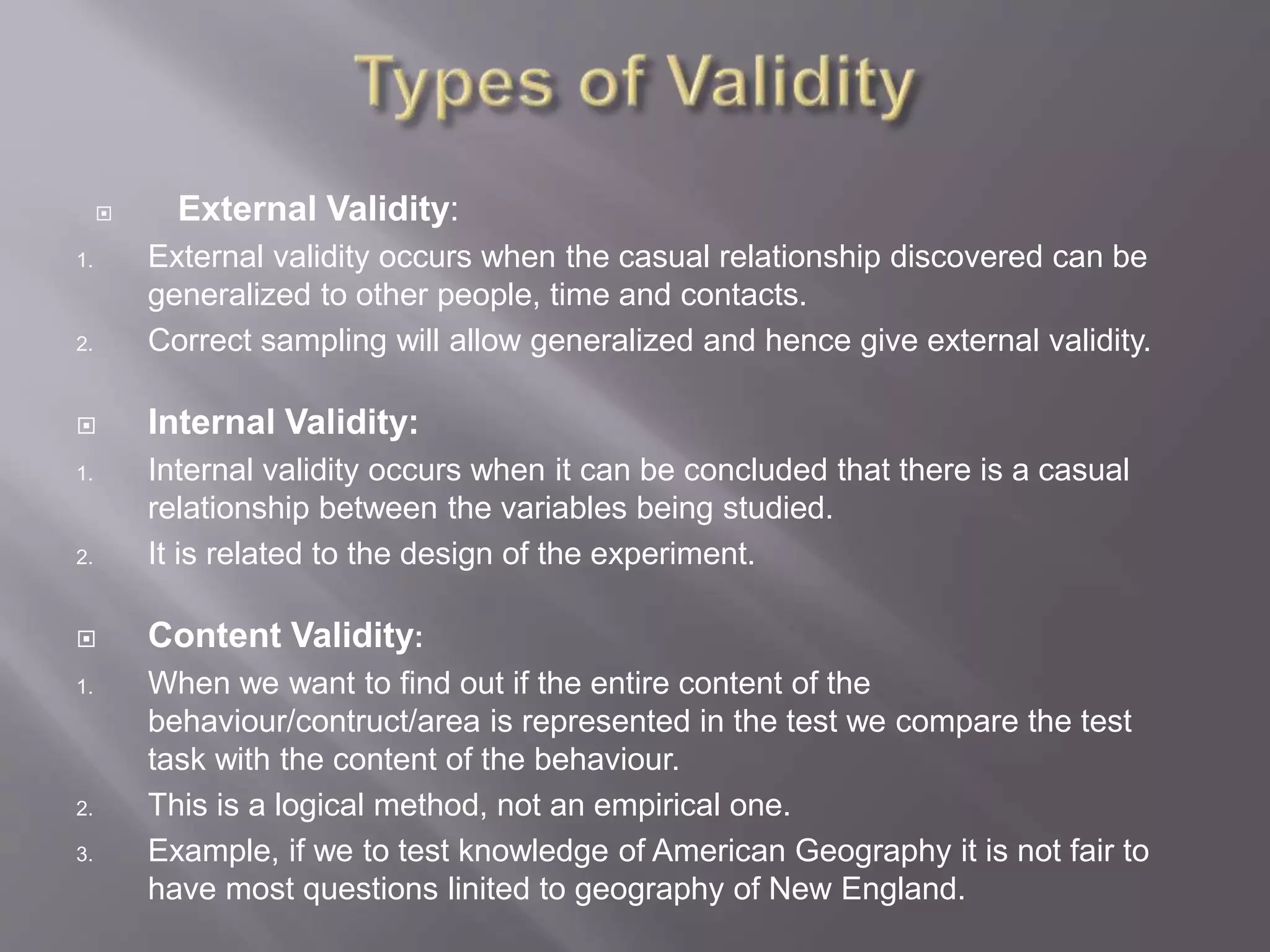 Types of Validity

External Validity:

1. External validity occurs when the casual relationship discovered can be generalized to other people, time and contacts.
2. Correct sampling will allow generalized and hence give external validity.

Internal Validity:

1. Internal validity occurs when it can be concluded that there is a casual relationship between the variables being studied.
2. It is related to the design of the experiment.

Content Validity:

1. When we want to find out if the entire content of the behaviour/contruct/area is represented in the test we compare the test task with the content of the behaviour.
2. This is a logical method, not an empirical one.
3. Example, if we to test knowledge of American Geography it is not fair to have most questions linited to geography of New England.